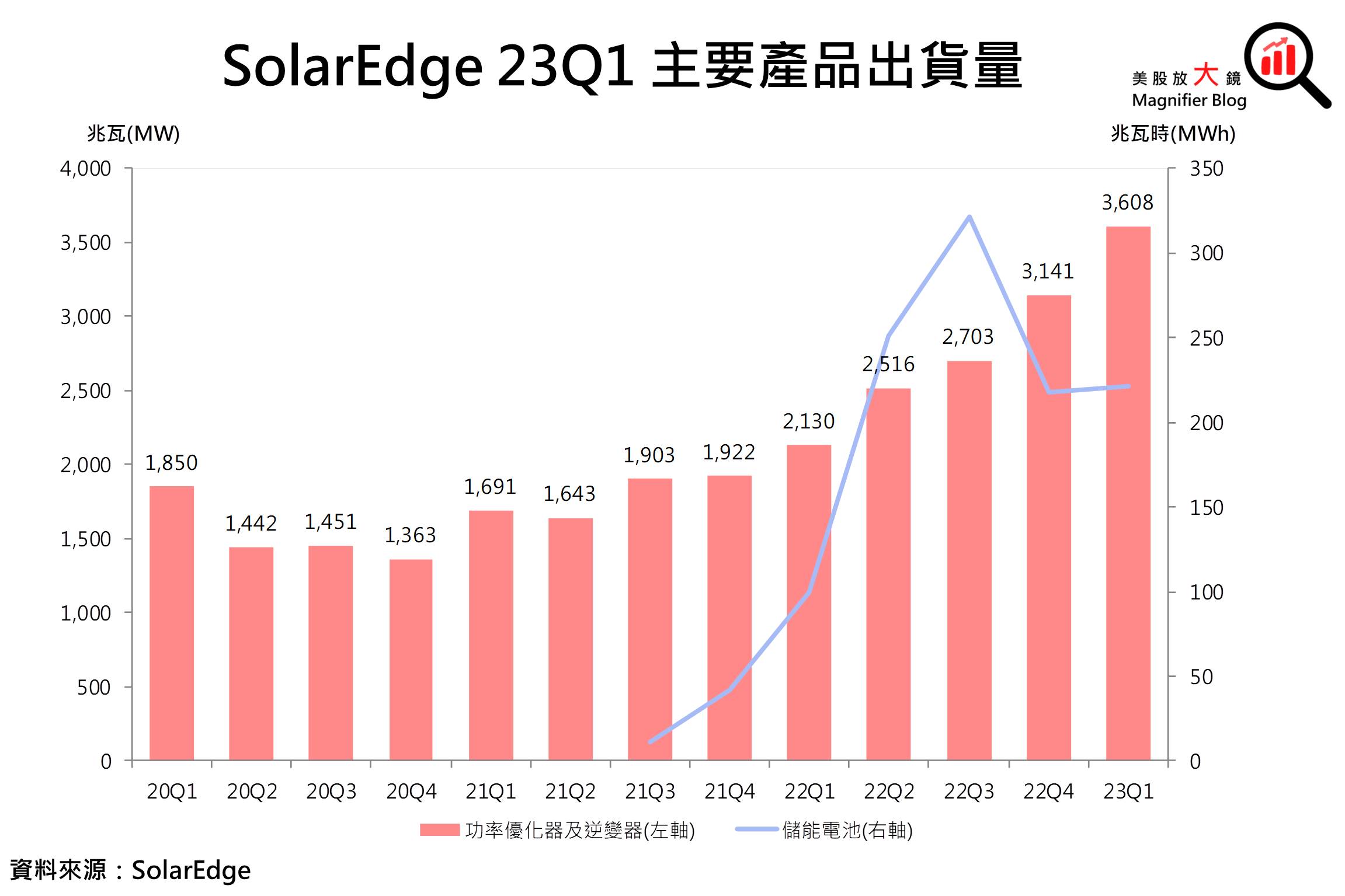 SolarEdge 23Q1 主要產品出貨量

美股放大鏡
Magnifier Blog

兆瓦(MW)

兆瓦時(MWh)

4,000
3,500
3,000
2,500
2,000
1,500
1,000
500
0

350
300
250
200
150
100
50
0

1,850
1,442
1,451
1,363
1,691
1,643
1,903
1,922
2,130
2,516
2,703
3,141
3,608

20Q1 20Q2 20Q3 20Q4 21Q1 21Q2 21Q3 21Q4 22Q1 22Q2 22Q3 22Q4 23Q1

功率優化器及逆變器(左軸)
儲能電池(右軸)

資料來源：SolarEdge